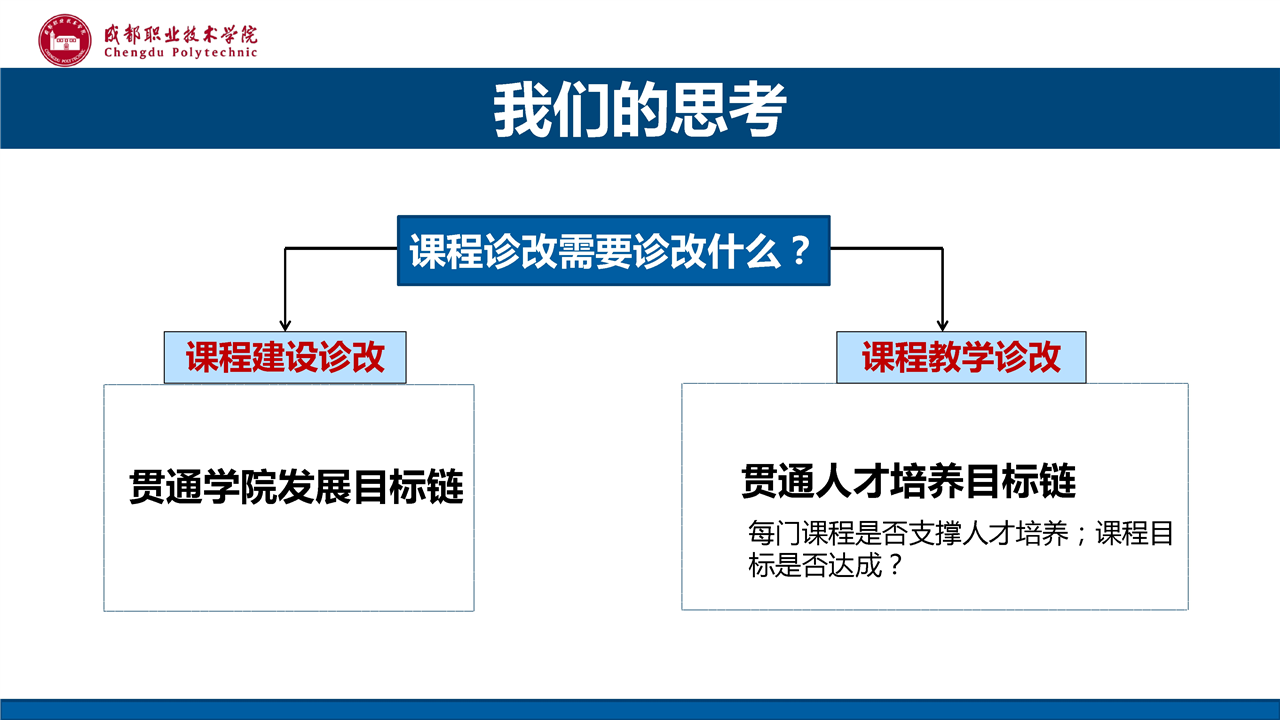 成都职业技术学院
Chengdu Polytechnic

我们的思考

课程诊改需要诊改什么？

课程建设诊改

贯通学院发展目标链

课程教学诊改

贯通人才培养目标链

每门课程是否支撑人才培养；课程目标是否达成？